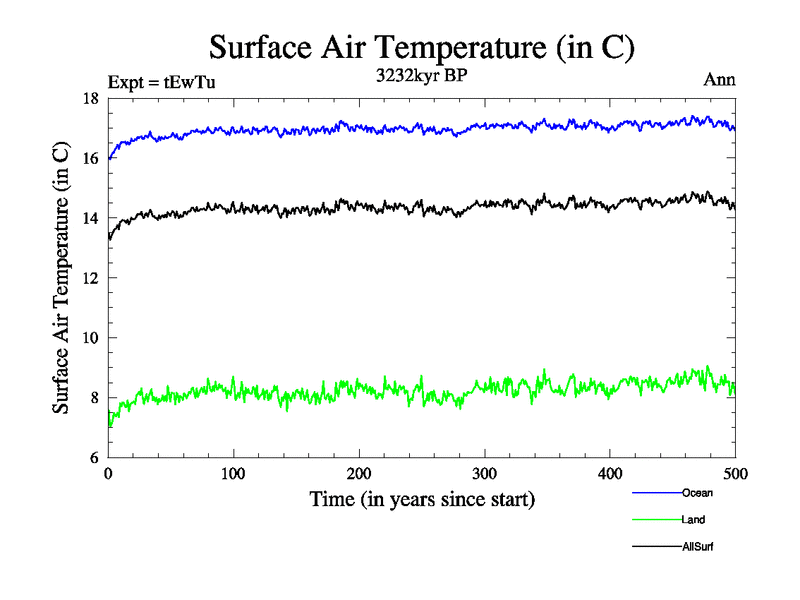 Surface Air Temperature (in C)

Expt = tEwTu

3232kyr BP

Ann

Surface Air Temperature (in C)

18
16
14
12
10
8
6

0
100
200
300
400
500

Time (in years since start)

Ocean
Land
AllSurf